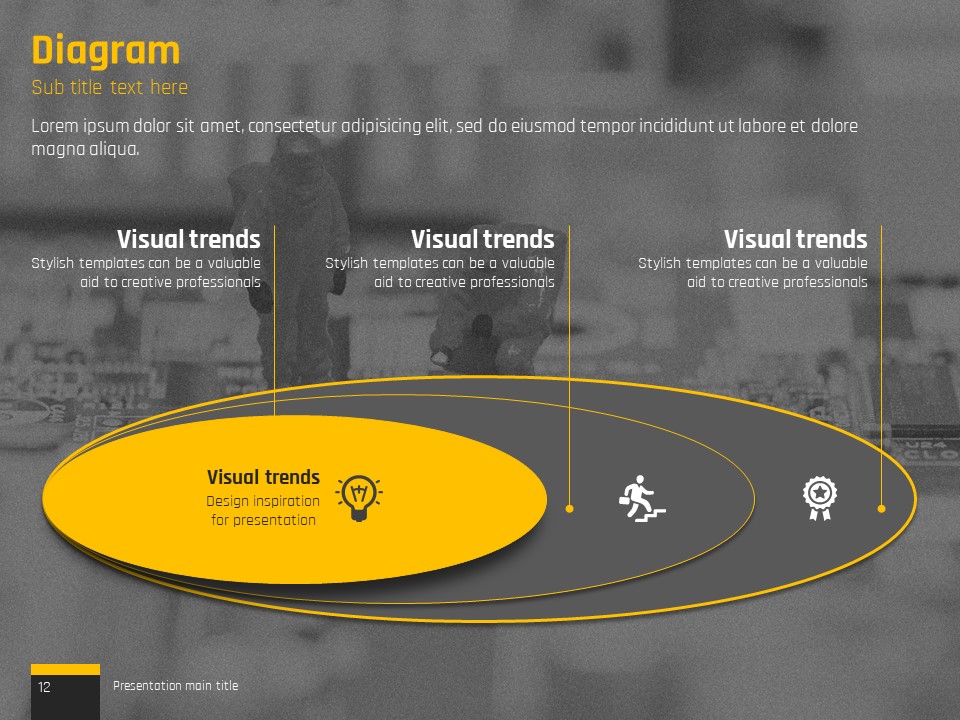 Diagram

Sub title text here

Lorem ipsum dolor sit amet, consectetur adipisicing elit, sed do eiusmod tempor incididunt ut labore et dolore magna aliqua.

Visual trends
Stylish templates can be a valuable aid to creative professionals

Visual trends
Stylish templates can be a valuable aid to creative professionals

Visual trends
Stylish templates can be a valuable aid to creative professionals

Visual trends
Design inspiration for presentation

12

Presentation main title